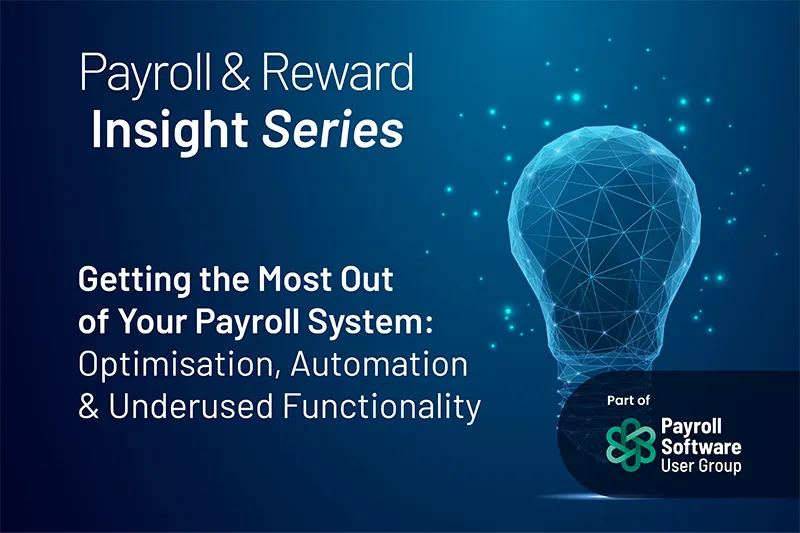 Payroll & Reward
Insight Series

Getting the Most Out of Your Payroll System: Optimisation, Automation & Underused Functionality

Part of
Payroll Software User Group